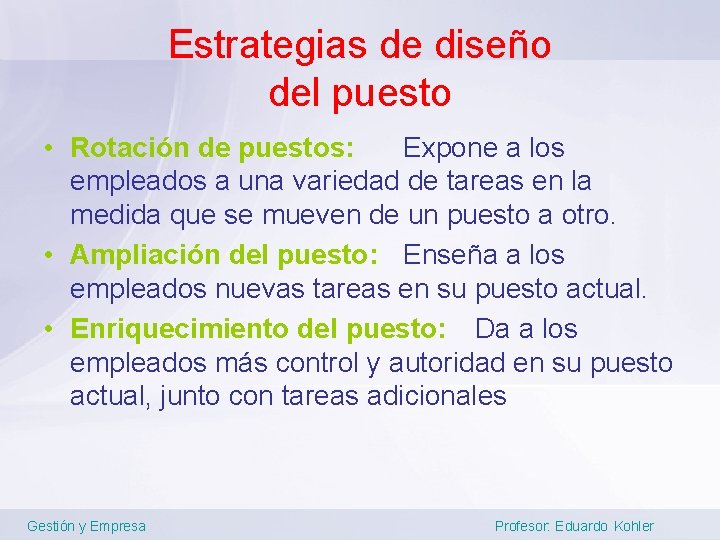 Estrategias de diseño del puesto

• Rotación de puestos: Expone a los empleados a una variedad de tareas en la medida que se mueven de un puesto a otro.
• Ampliación del puesto: Enseña a los empleados nuevas tareas en su puesto actual.
• Enriquecimiento del puesto: Da a los empleados más control y autoridad en su puesto actual, junto con tareas adicionales

Gestión y Empresa

Profesor: Eduardo Kohler